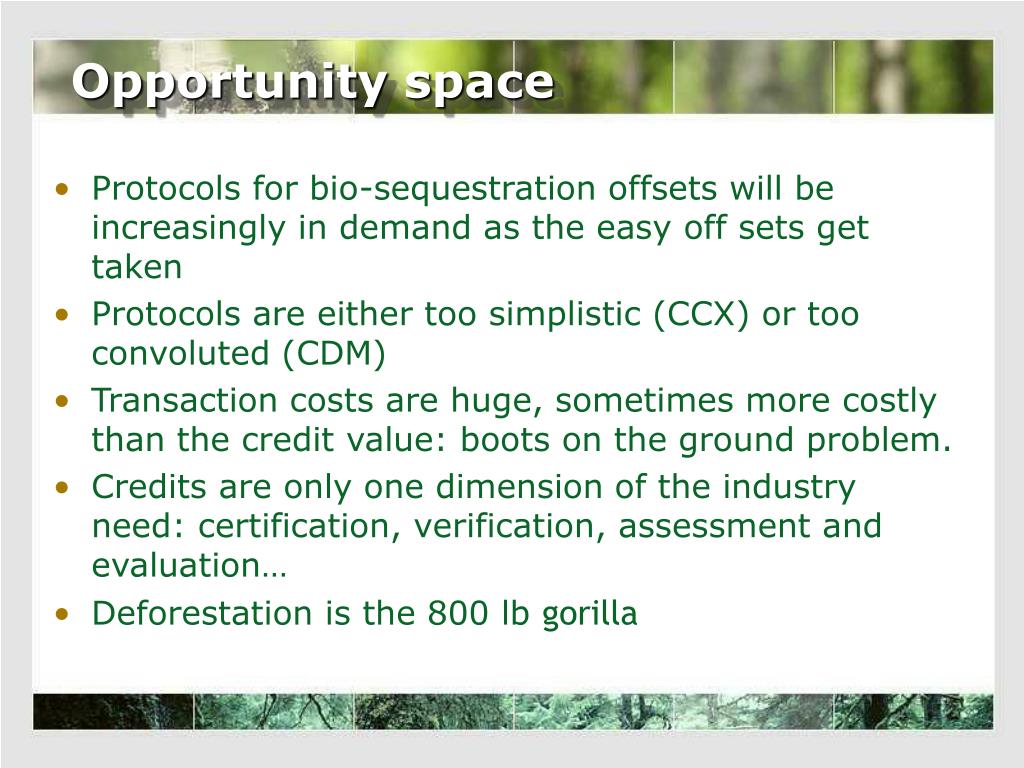 Opportunity space

• Protocols for bio-sequestration offsets will be increasingly in demand as the easy off sets get taken

• Protocols are either too simplistic (CCX) or too convoluted (CDM)

• Transaction costs are huge, sometimes more costly than the credit value: boots on the ground problem.

• Credits are only one dimension of the industry need: certification, verification, assessment and evaluation…

• Deforestation is the 800 lb gorilla